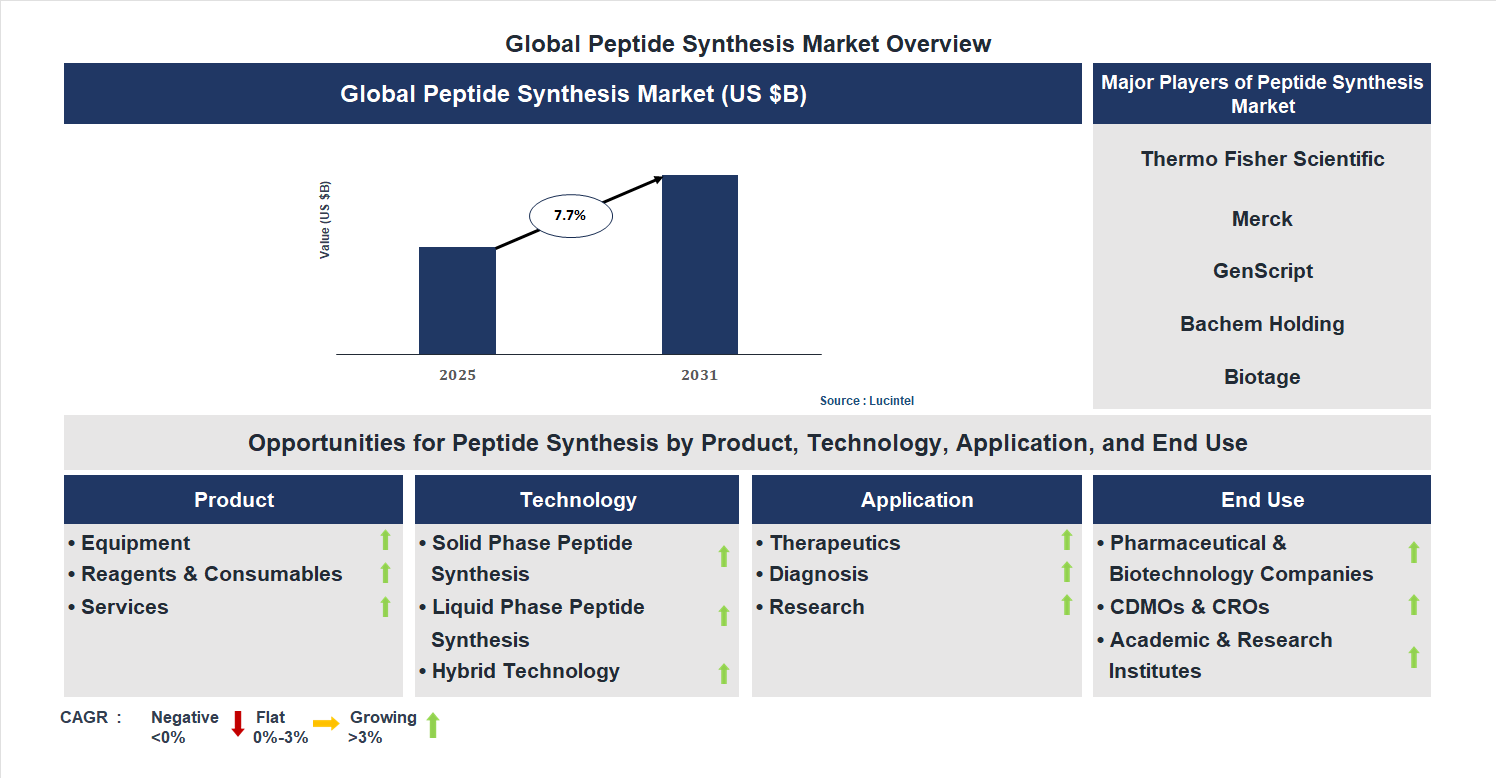 Global Peptide Synthesis Market Overview

Global Peptide Synthesis Market (US $B)

Value (US $B)

7.7%

2025

2031

Source : Lucintel

Major Players of Peptide Synthesis Market

Thermo Fisher Scientific

Merck

GenScript

Bachem Holding

Biotage

Opportunities for Peptide Synthesis by Product, Technology, Application, and End Use

Product

• Equipment
• Reagents & Consumables
• Services

Technology

• Solid Phase Peptide Synthesis
• Liquid Phase Peptide Synthesis
• Hybrid Technology

Application

• Therapeutics
• Diagnosis
• Research

End Use

• Pharmaceutical & Biotechnology Companies
• CDMOs & CROs
• Academic & Research Institutes

CAGR : Negative <0% Flat 0%-3% Growing >3%